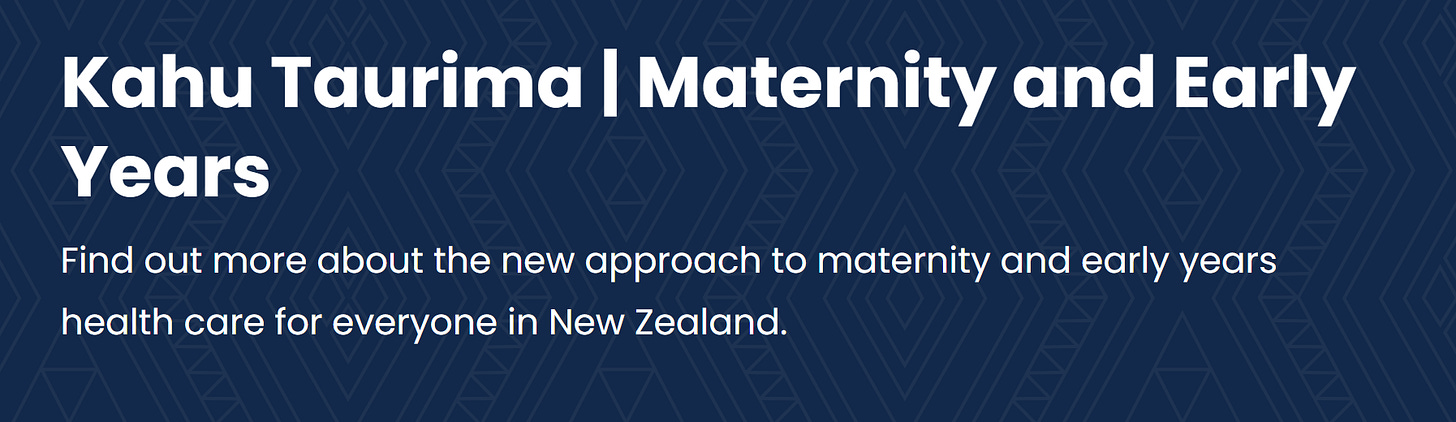 Kahu Taurima | Maternity and Early Years

Find out more about the new approach to maternity and early years health care for everyone in New Zealand.